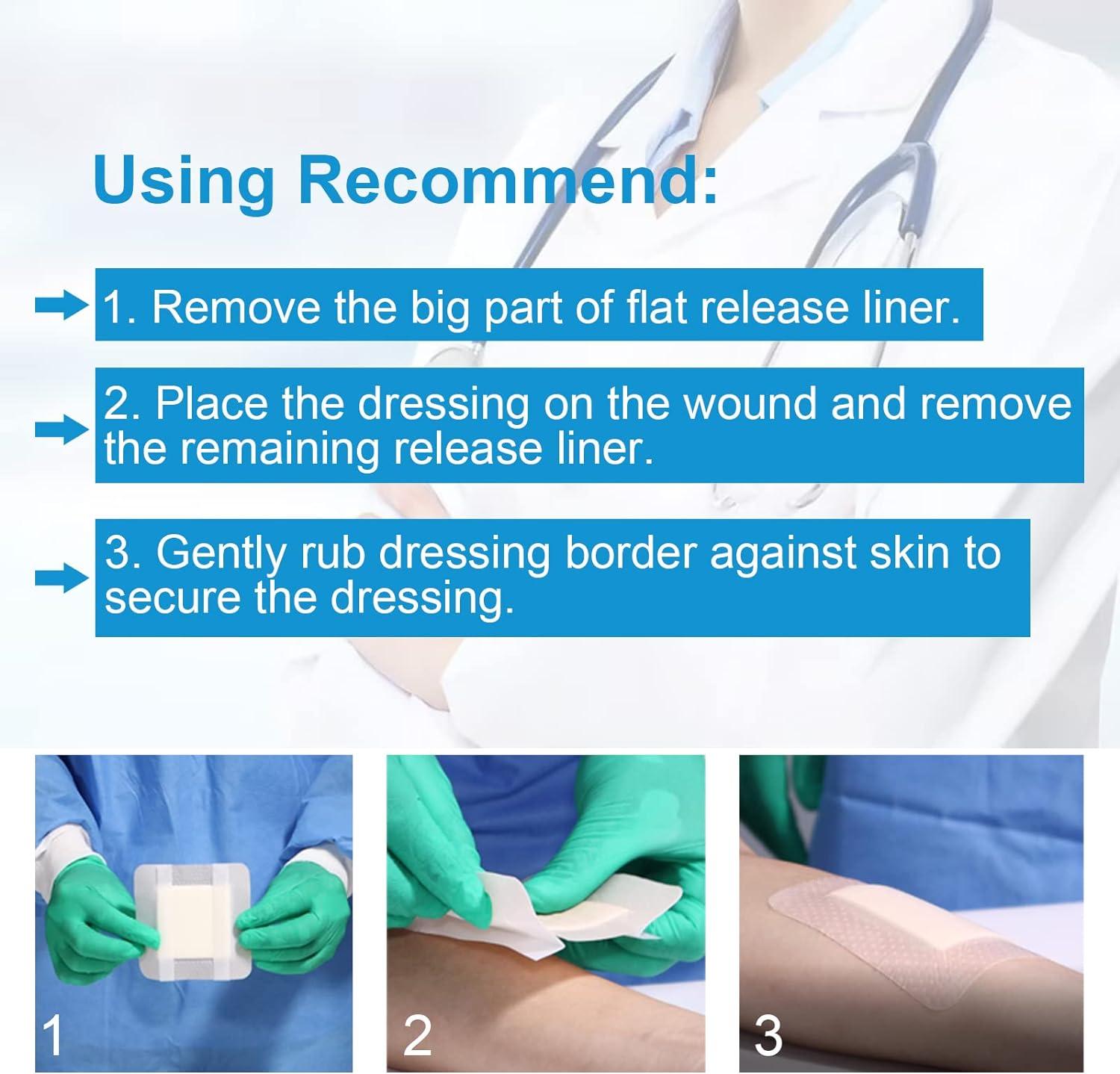 Using Recommend:

1. Remove the big part of flat release liner.

2. Place the dressing on the wound and remove the remaining release liner.

3. Gently rub dressing border against skin to secure the dressing.

1

2

3